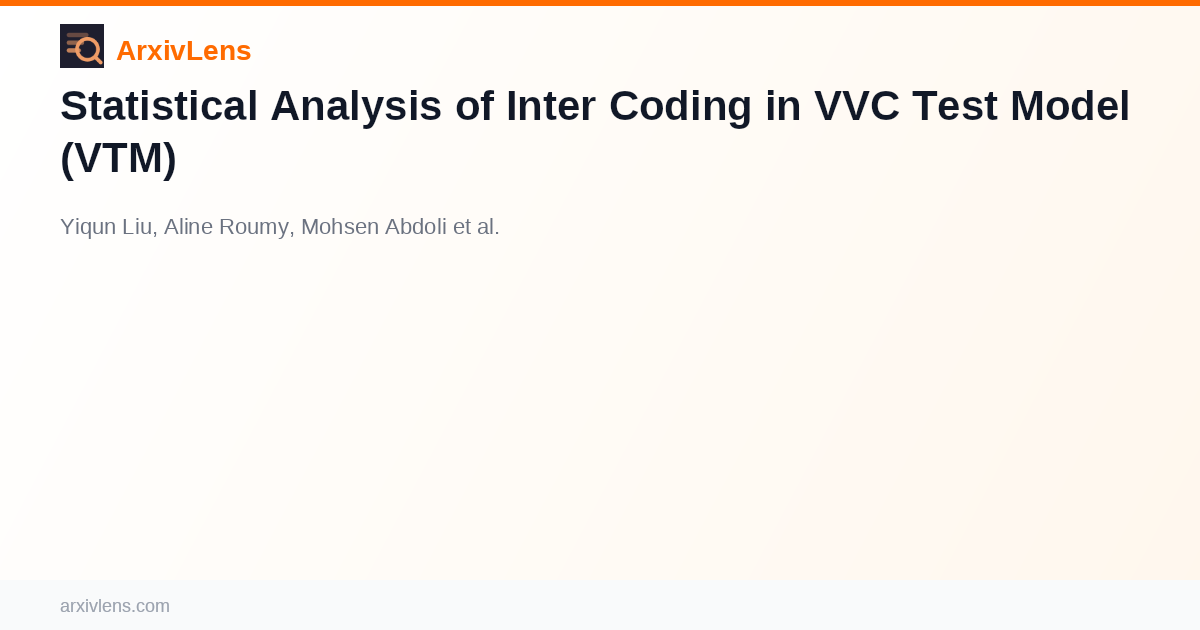 ArxivLens

Statistical Analysis of Inter Coding in VVC Test Model (VTM)

Yiqun Liu, Aline Roumy, Mohsen Abdoli et al.

arxivlens.com